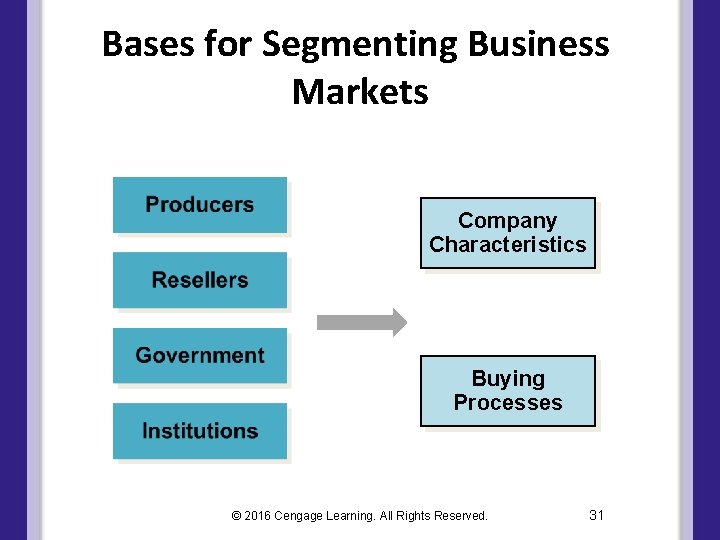 Bases for Segmenting Business Markets

Producers

Resellers

Government

Institutions

Company Characteristics

Buying Processes

© 2016 Cengage Learning. All Rights Reserved.

31